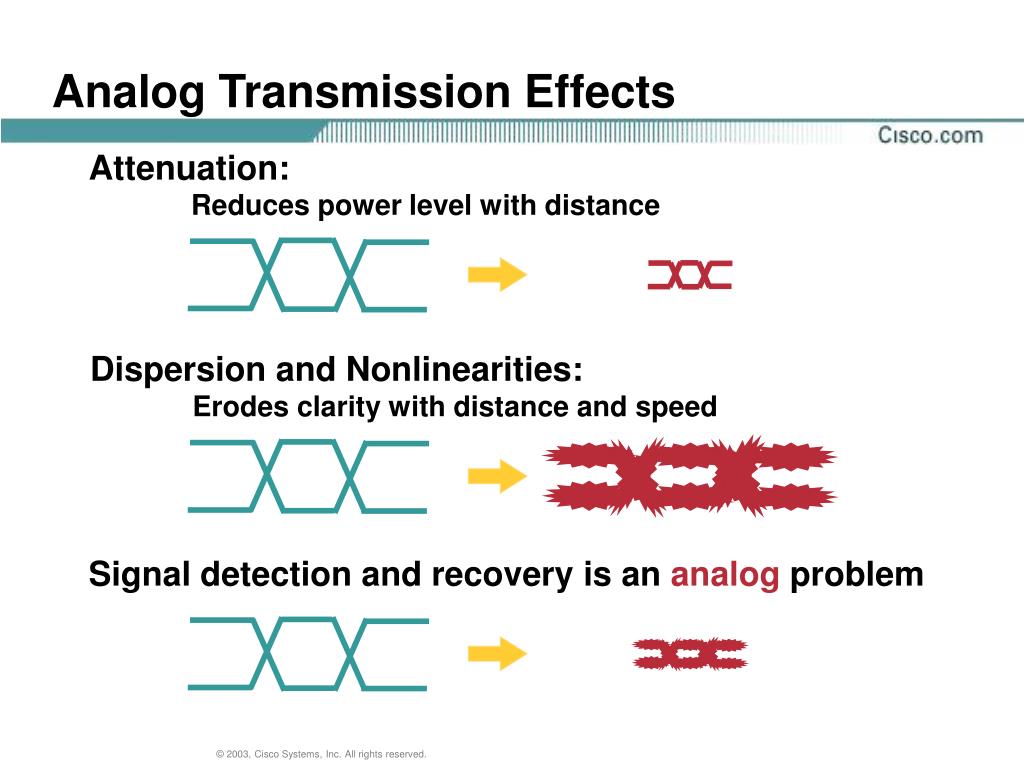 Analog Transmission Effects

Cisco.com

Attenuation:

Reduces power level with distance

Dispersion and Nonlinearities:

Erodes clarity with distance and speed

Signal detection and recovery is an analog problem

© 2003, Cisco Systems, Inc. All rights reserved.